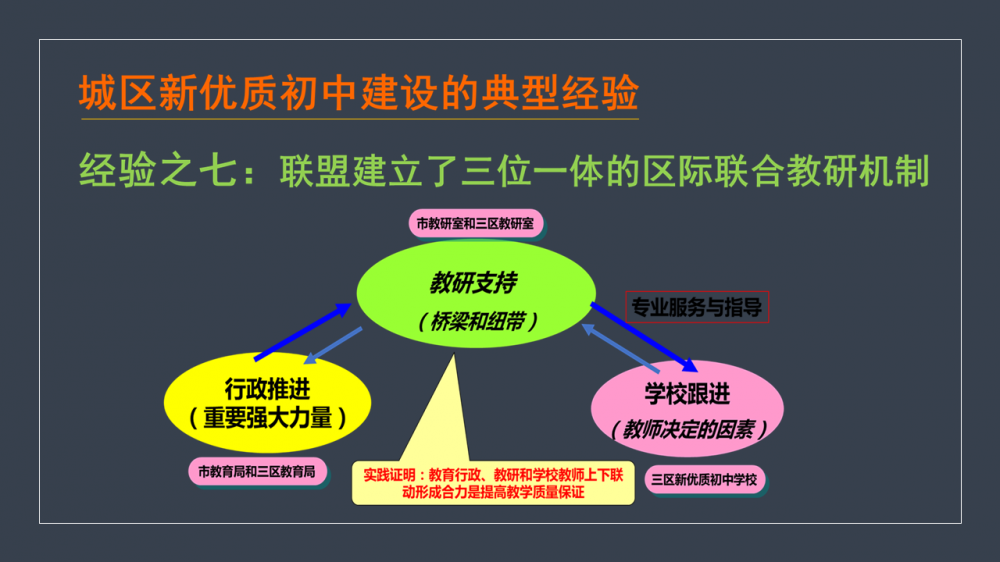 城区新优质初中建设的典型经验

经验之七：联盟建立了三位一体的区际联合教研机制

市教研室和三区教研室

教研支持
（桥梁和纽带）

专业服务与指导

行政推进
（重要强大力量）

学校跟进
（教师决定的因素）

市教育局和三区教育局

实践证明：教育行政、教研和学校教师上下联动形成合力是提高教学质量保证

三区新优质初中学校